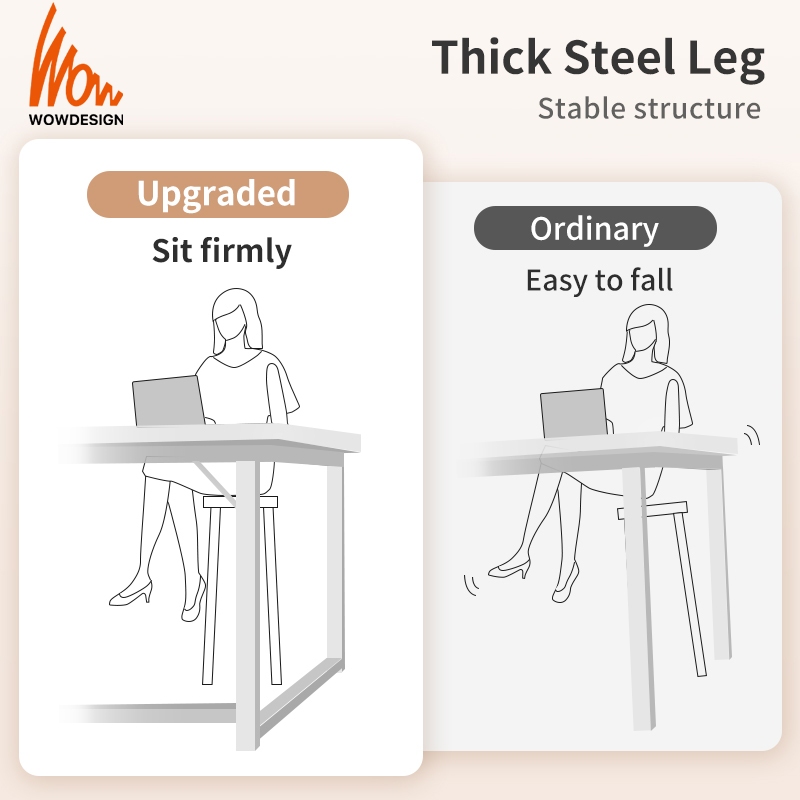 Wow
WOWDESIGN

Thick Steel Leg
Stable structure

Upgraded
Sit firmly

Ordinary
Easy to fall